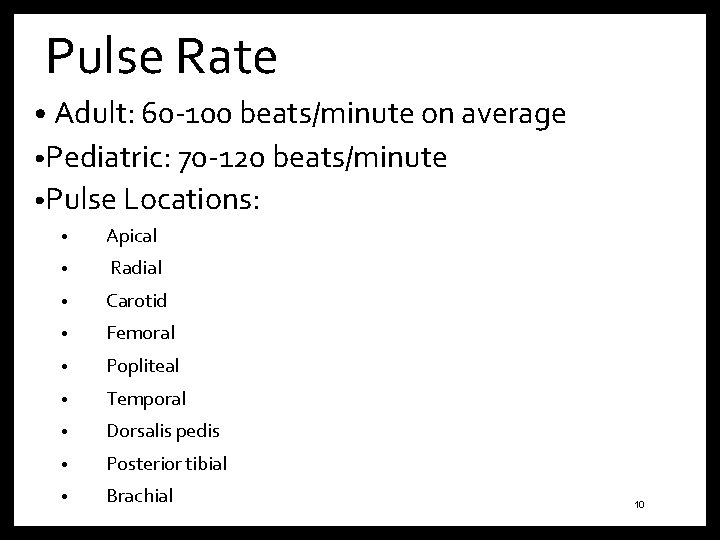 Pulse Rate

• Adult: 60-100 beats/minute on average
•Pediatric: 70-120 beats/minute
•Pulse Locations:
• Apical
• Radial
• Carotid
• Femoral
• Popliteal
• Temporal
• Dorsalis pedis
• Posterior tibial
• Brachial

10